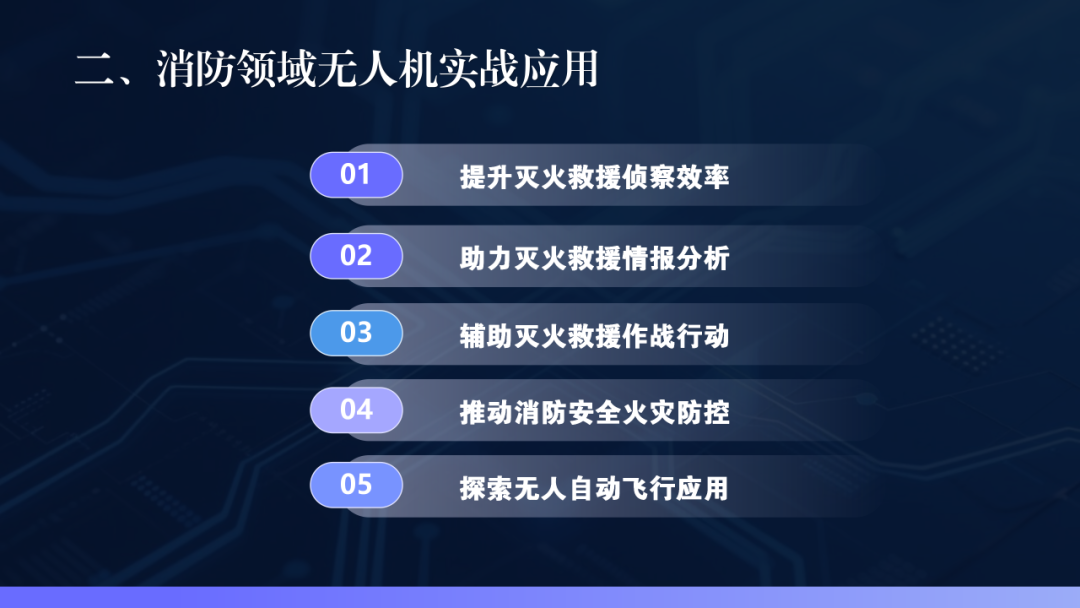 二、消防领域无人机实战应用

01 提升灭火救援侦察效率

02 助力灭火救援情报分析

03 辅助灭火救援作战行动

04 推动消防安全火灾防控

05 探索无人自动飞行应用